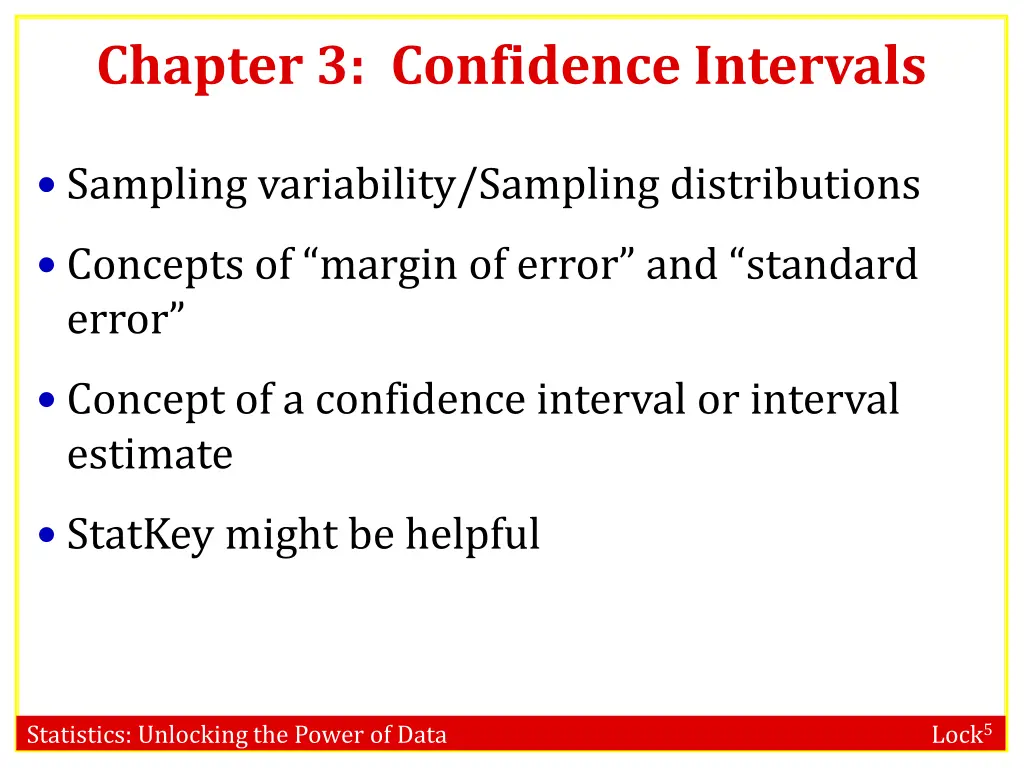 Chapter 3: Confidence Intervals

• Sampling variability/Sampling distributions

• Concepts of “margin of error” and “standard error”

• Concept of a confidence interval or interval estimate

• StatKey might be helpful

Statistics: Unlocking the Power of Data

Lock$^5$